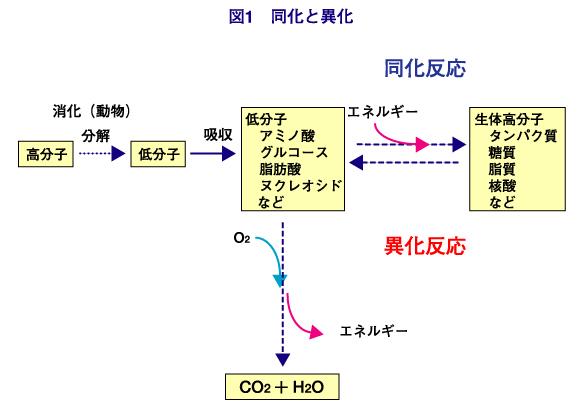 図1　同化と異化

同化反応

消化（動物）

分解

高分子

低分子

吸収

低分子
アミノ酸
グルコース
脂肪酸
ヌクレオシド
など

エネルギー

生体高分子
タンパク質
糖質
脂質
核酸
など

$O_2$

異化反応

エネルギー

$CO_2 + H_2O$